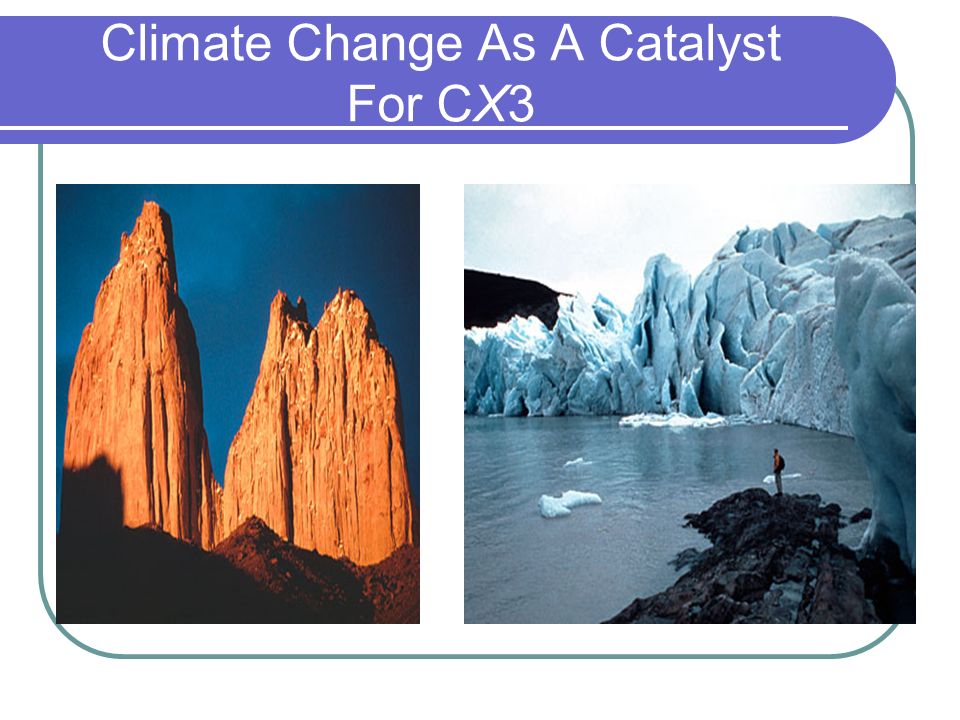 Climate Change As A Catalyst For CX3